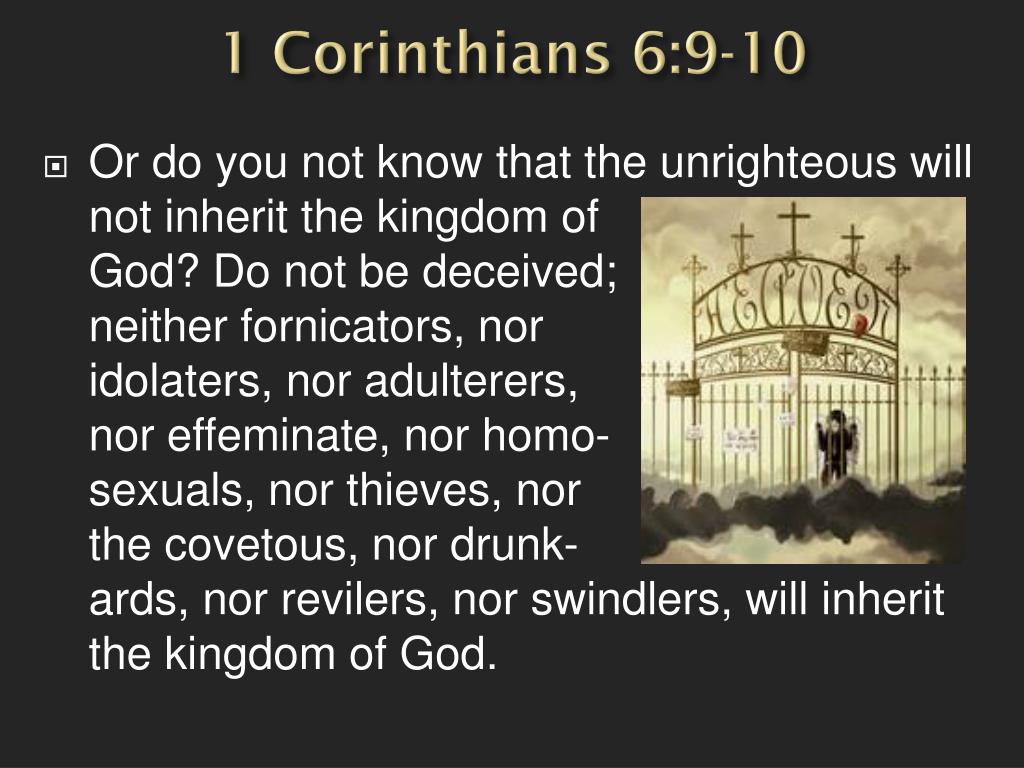 1 Corinthians 6:9-10

Or do you not know that the unrighteous will not inherit the kingdom of God? Do not be deceived; neither fornicators, nor idolaters, nor adulterers, nor effeminate, nor homosexuals, nor thieves, nor the covetous, nor drunkards, nor revilers, nor swindlers, will inherit the kingdom of God.

HEAVEN